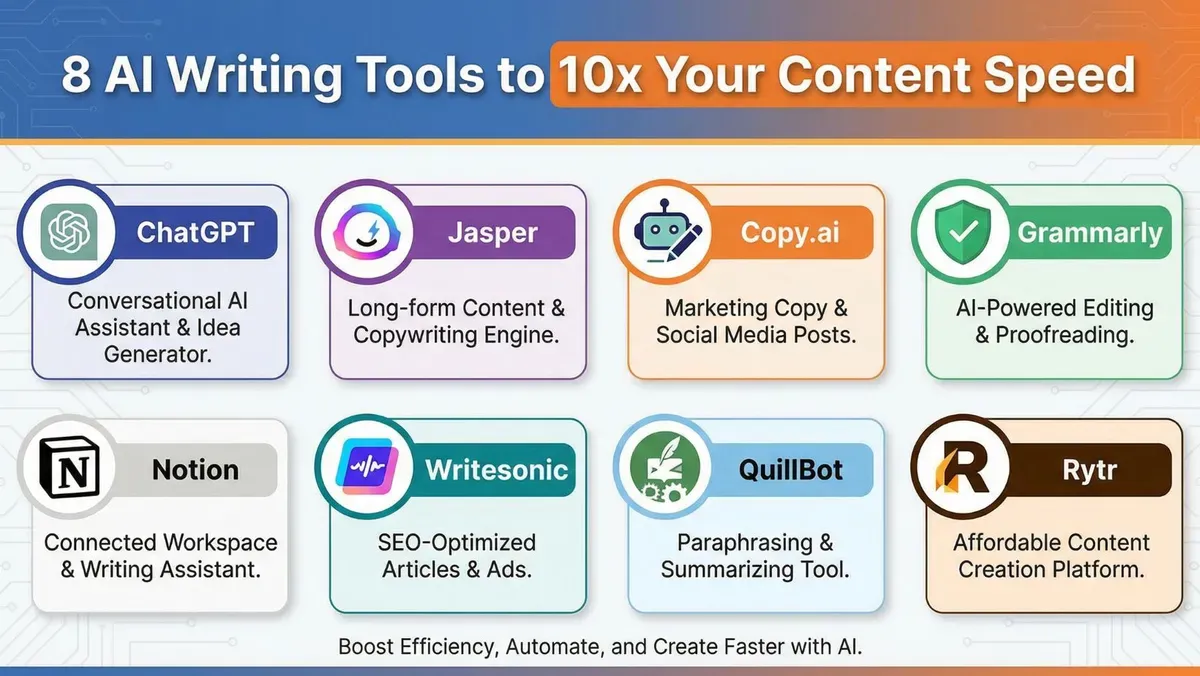 8 AI Writing Tools to 10x Your Content Speed

ChatGPT
Conversational AI Assistant & Idea Generator.

Jasper
Long-form Content & Copywriting Engine.

Copy.ai
Marketing Copy & Social Media Posts.

Grammarly
AI-Powered Editing & Proofreading.

N
Notion
Connected Workspace & Writing Assistant.

Writesonic
SEO-Optimized Articles & Ads.

QuillBot
Paraphrasing & Summarizing Tool.

R
Rytr
Affordable Content Creation Platform.

Boost Efficiency, Automate, and Create Faster with AI.